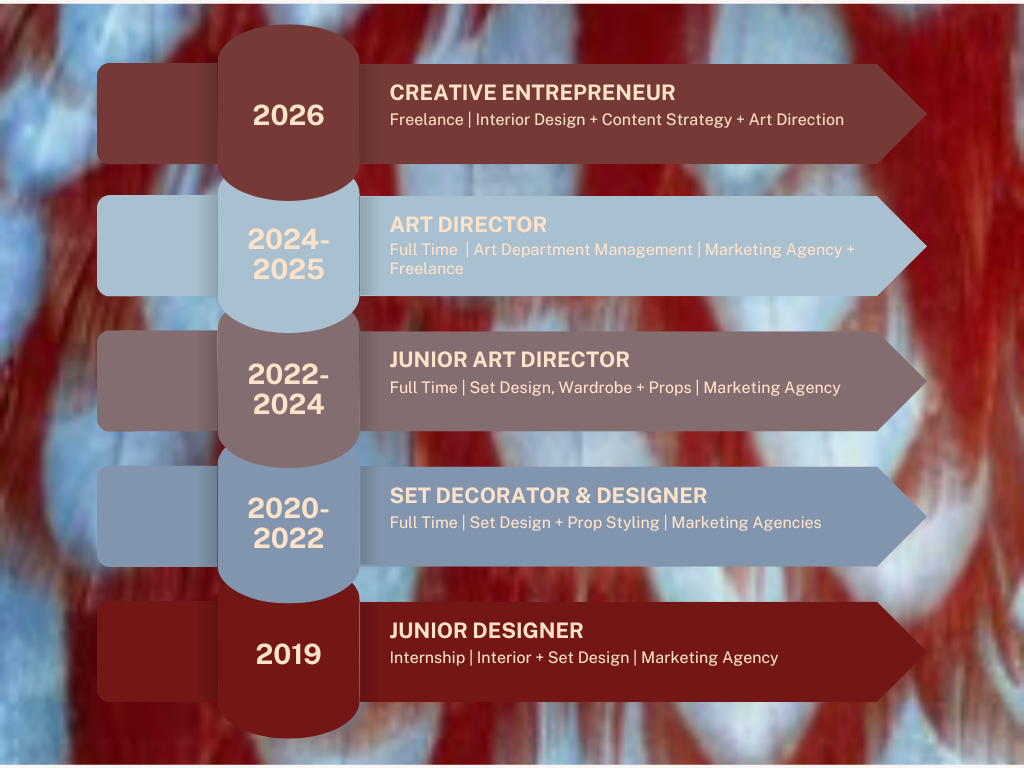 2026

CREATIVE ENTREPRENEUR
Freelance | Interior Design + Content Strategy + Art Direction

2024-2025

ART DIRECTOR
Full Time | Art Department Management | Marketing Agency + Freelance

2022-2024

JUNIOR ART DIRECTOR
Full Time | Set Design, Wardrobe + Props | Marketing Agency

2020-2022

SET DECORATOR & DESIGNER
Full Time | Set Design + Prop Styling | Marketing Agencies

2019

JUNIOR DESIGNER
Internship | Interior + Set Design | Marketing Agency